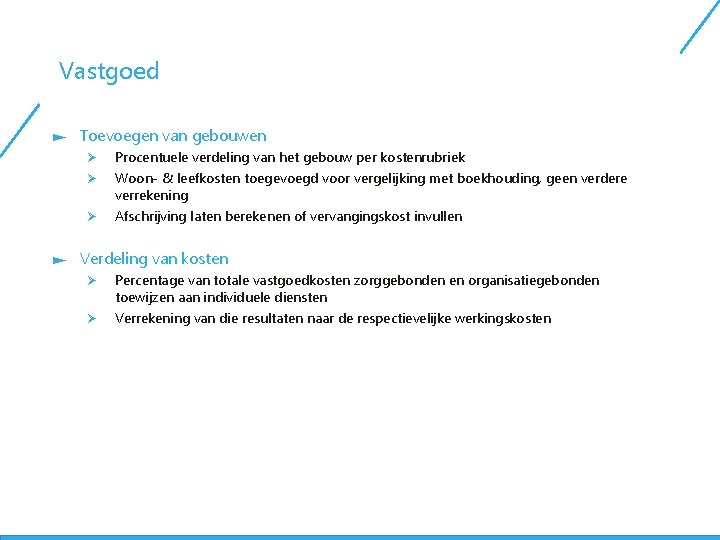 Vastgoed

Toevoegen van gebouwen

Procentuele verdeling van het gebouw per kostenrubriek

Woon- & leefkosten toegevoegd voor vergelijking met boekhouding, geen verdere verrekening

Afschrijving laten berekenen of vervangingskost invullen

Verdeling van kosten

Percentage van totale vastgoedkosten zorggebonden en organisatiegebonden toewijzen aan individuele diensten

Verrekening van die resultaten naar de respectievelijke werkingskosten